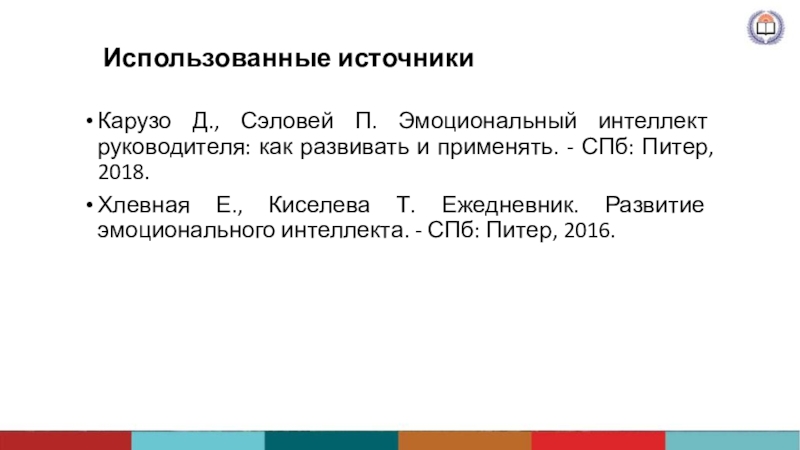 Использованные источники

• Карузо Д., Сэловей П. Эмоциональный интеллект руководителя: как развивать и применять. - СПб: Питер, 2018.

• Хлевная Е., Киселева Т. Ежедневник. Развитие эмоционального интеллекта. - СПб: Питер, 2016.